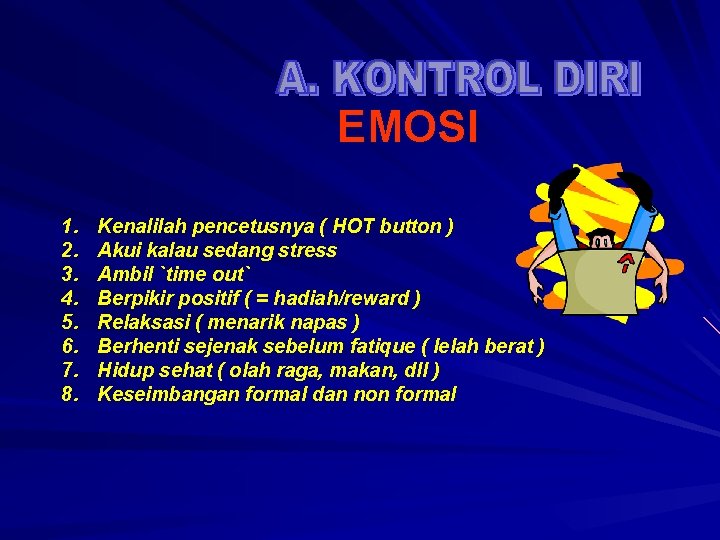 A. KONTROL DIRI
EMOSI

1. Kenalilah pencetusnya ( HOT button )
2. Akui kalau sedang stress
3. Ambil `time out`
4. Berpikir positif ( = hadiah/reward )
5. Relaksasi ( menarik napas )
6. Berhenti sejenak sebelum fatique ( lelah berat )
7. Hidup sehat ( olah raga, makan, dll )
8. Keseimbangan formal dan non formal